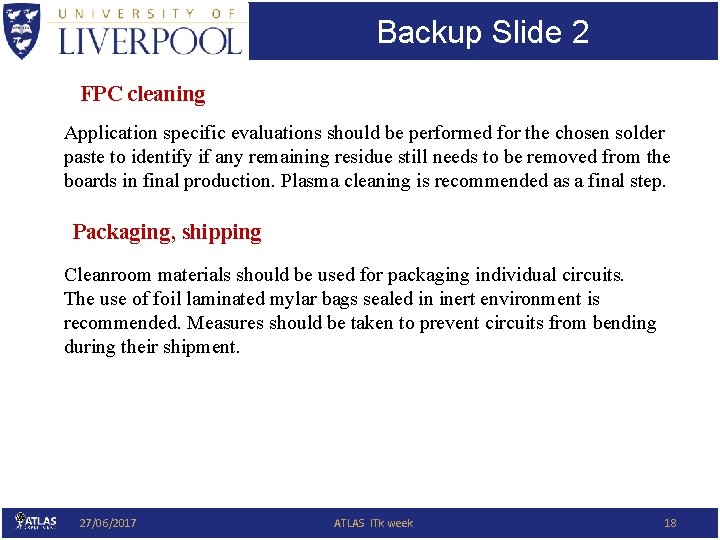 UNIVERSITY OF LIVERPOOL

Backup Slide 2

FPC cleaning

Application specific evaluations should be performed for the chosen solder paste to identify if any remaining residue still needs to be removed from the boards in final production. Plasma cleaning is recommended as a final step.

Packaging, shipping

Cleanroom materials should be used for packaging individual circuits. The use of foil laminated mylar bags sealed in inert environment is recommended. Measures should be taken to prevent circuits from bending during their shipment.

ATLAS 27/06/2017 ATLAS ITk week 18